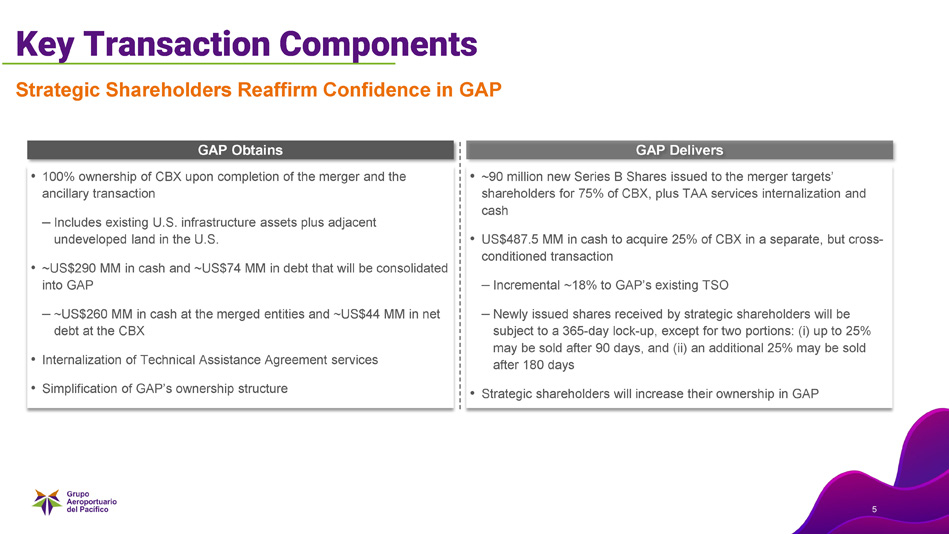 Key Transaction Components

Strategic Shareholders Reaffirm Confidence in GAP

GAP Obtains

• 100% ownership of CBX upon completion of the merger and the ancillary transaction

– Includes existing U.S. infrastructure assets plus adjacent undeveloped land in the U.S.

• ~US$290 MM in cash and ~US$74 MM in debt that will be consolidated into GAP

– ~US$260 MM in cash at the merged entities and ~US$44 MM in net debt at the CBX

• Internalization of Technical Assistance Agreement services

• Simplification of GAP's ownership structure

GAP Delivers

• ~90 million new Series B Shares issued to the merger targets' shareholders for 75% of CBX, plus TAA services internalization and cash

• US$487.5 MM in cash to acquire 25% of CBX in a separate, but cross-conditioned transaction

– Incremental ~18% to GAP's existing TSO

– Newly issued shares received by strategic shareholders will be subject to a 365-day lock-up, except for two portions: (i) up to 25% may be sold after 90 days, and (ii) an additional 25% may be sold after 180 days

• Strategic shareholders will increase their ownership in GAP

Grupo Aeroportuario del Pacífico

5